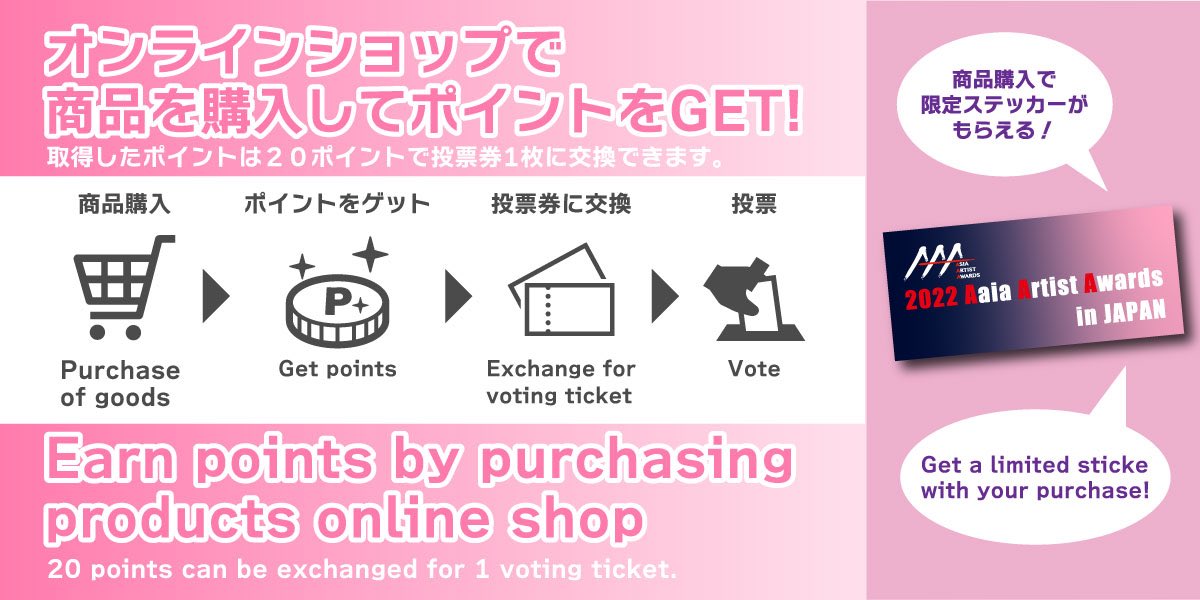 オンラインショップで
商品を購入してポイントをGET!
取得したポイントは２０ポイントで投票券1枚に交換できます。

商品購入
Purchase of goods

ポイントをゲット
P
Get points

投票券に交換
Exchange for voting ticket

投票
Vote

Earn points by purchasing products online shop
20 points can be exchanged for 1 voting ticket.

商品購入で
限定ステッカーが
もらえる！

AAA ASIA ARTIST AWARDS
2022 Aaia Artist Awards in JAPAN

Get a limited sticke with your purchase!